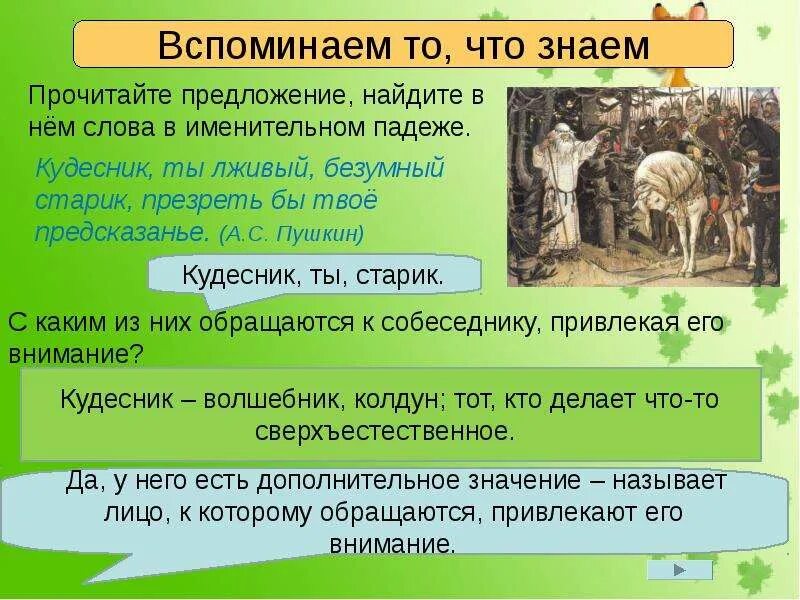 Вспоминаем то, что знаем

Прочитайте предложение, найдите в нём слова в именительном падеже.

Кудесник, ты лживый, безумный старик, презреть бы твоё предсказанье. (А.С. Пушкин)

Кудесник, ты, старик.

С каким из них обращаются к собеседнику, привлекая его внимание?

Кудесник – волшебник, колдун; тот, кто делает что-то сверхъестественное.

Да, у него есть дополнительное значение – называет лицо, к которому обращаются, привлекают его внимание.